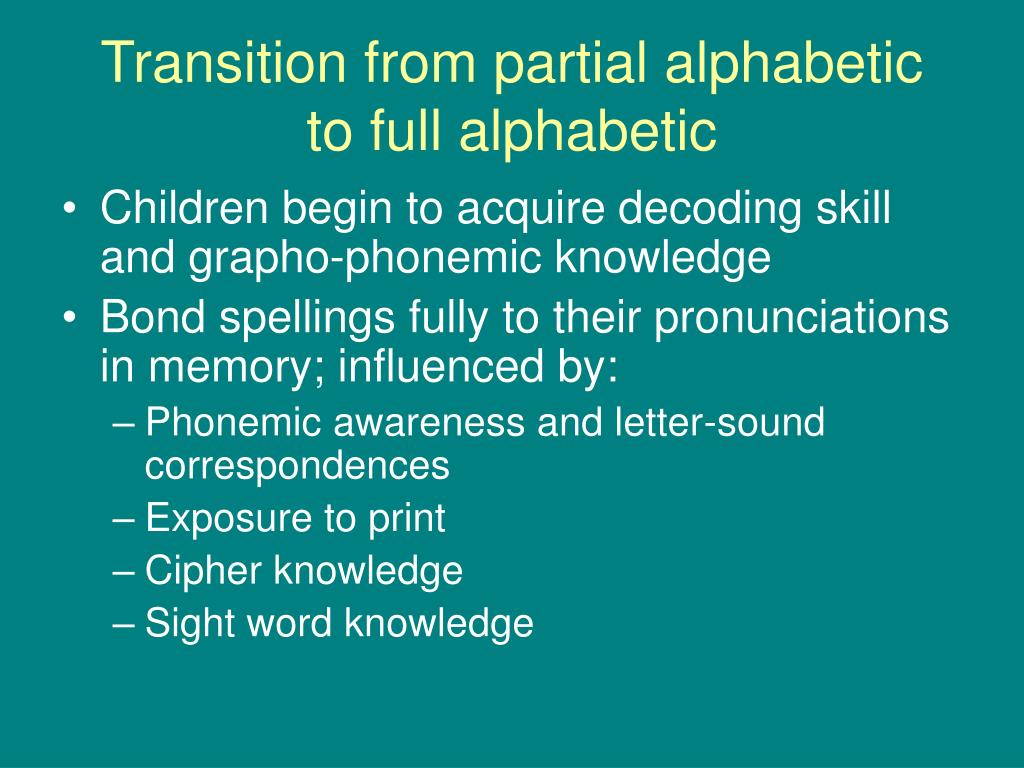 Transition from partial alphabetic to full alphabetic

• Children begin to acquire decoding skill and grapho-phonemic knowledge
• Bond spellings fully to their pronunciations in memory; influenced by:
– Phonemic awareness and letter-sound correspondences
– Exposure to print
– Cipher knowledge
– Sight word knowledge